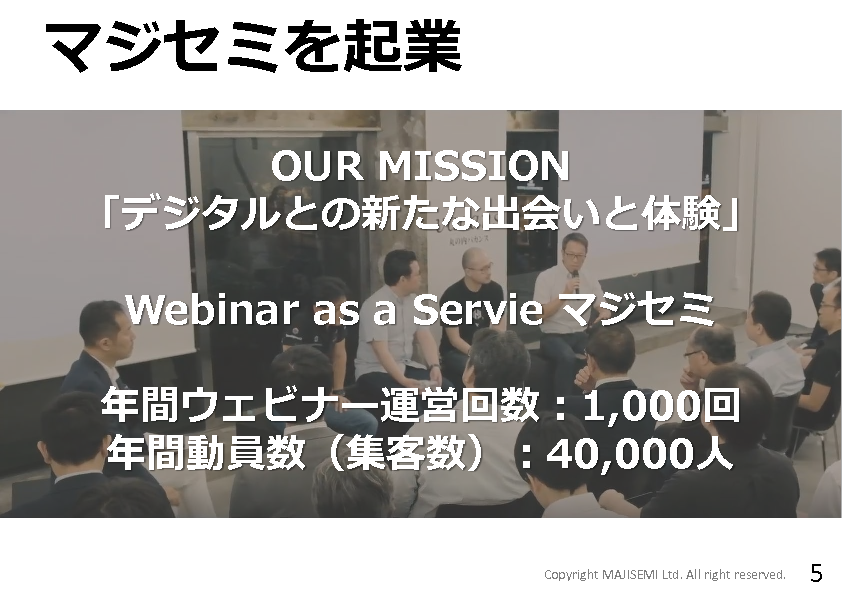 マジセミを起業

OUR MISSION
「デジタルとの新たな出会いと体験」

Webinar as a Servie マジセミ

年間ウェビナー運営回数：1,000回
年間動員数（集客数）：40,000人

Copyright MAJISEMI Ltd. All right reserved.

5